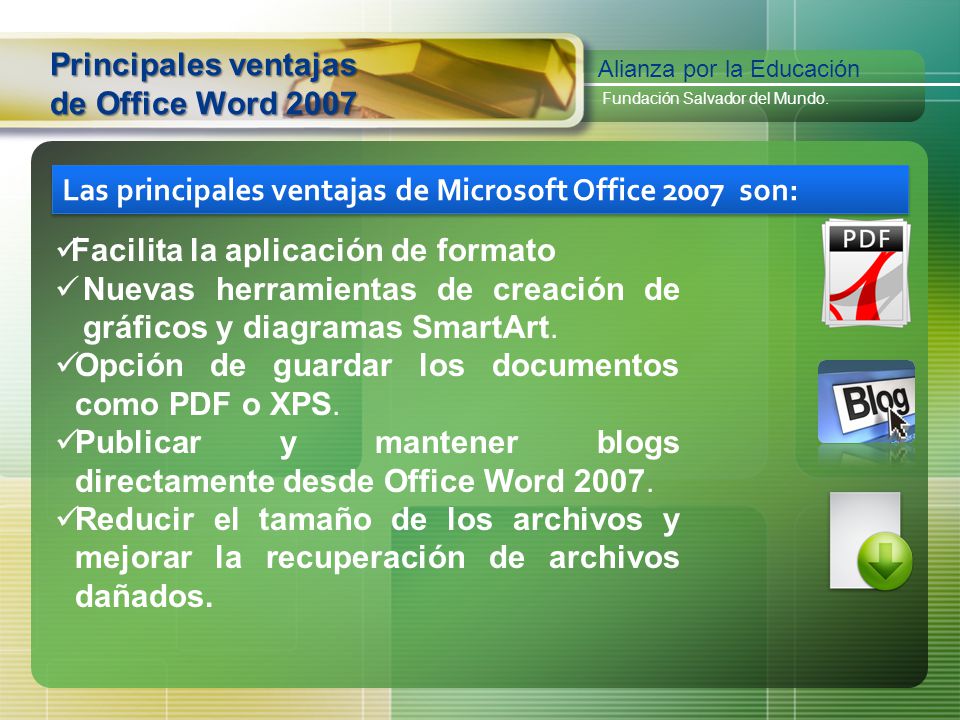 Principales ventajas de Office Word 2007

Alianza por la Educación
Fundación Salvador del Mundo.

Las principales ventajas de Microsoft Office 2007 son:

✓Facilita la aplicación de formato
✓ Nuevas herramientas de creación de gráficos y diagramas SmartArt.
✓Opción de guardar los documentos como PDF o XPS.
✓Publicar y mantener blogs directamente desde Office Word 2007.
✓Reducir el tamaño de los archivos y mejorar la recuperación de archivos dañados.

PDF

Blog